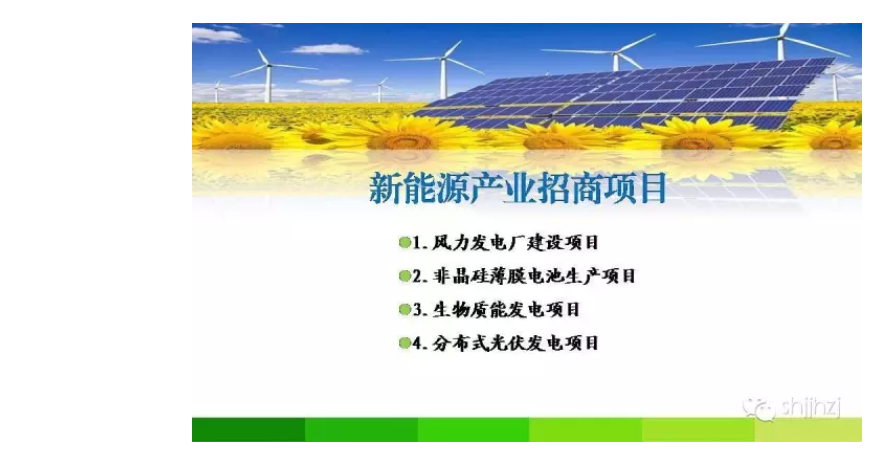 新能源产业招商项目

1. 风力发电厂建设项目

2. 非晶硅薄膜电池生产项目

3. 生物质能发电项目

4. 分布式光伏发电项目

shijhzj